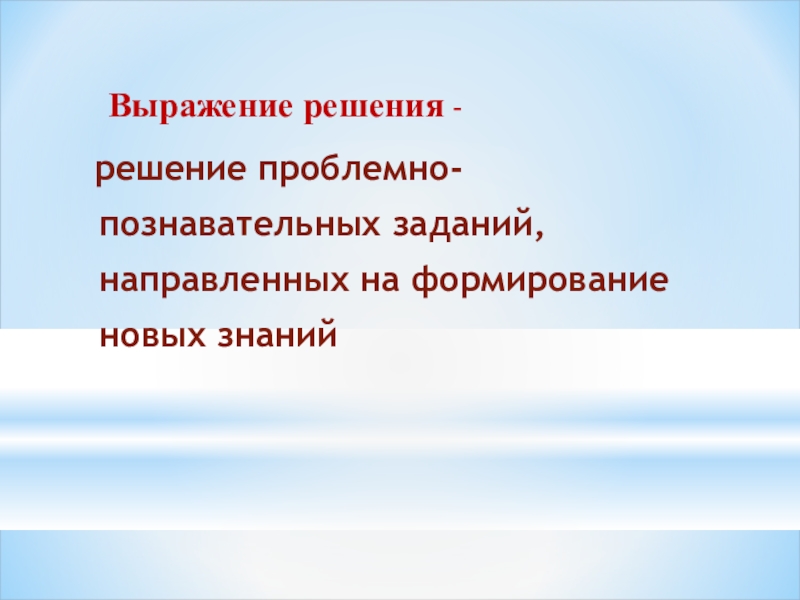 Выражение решения -

решение проблемно-познавательных заданий, направленных на формирование новых знаний